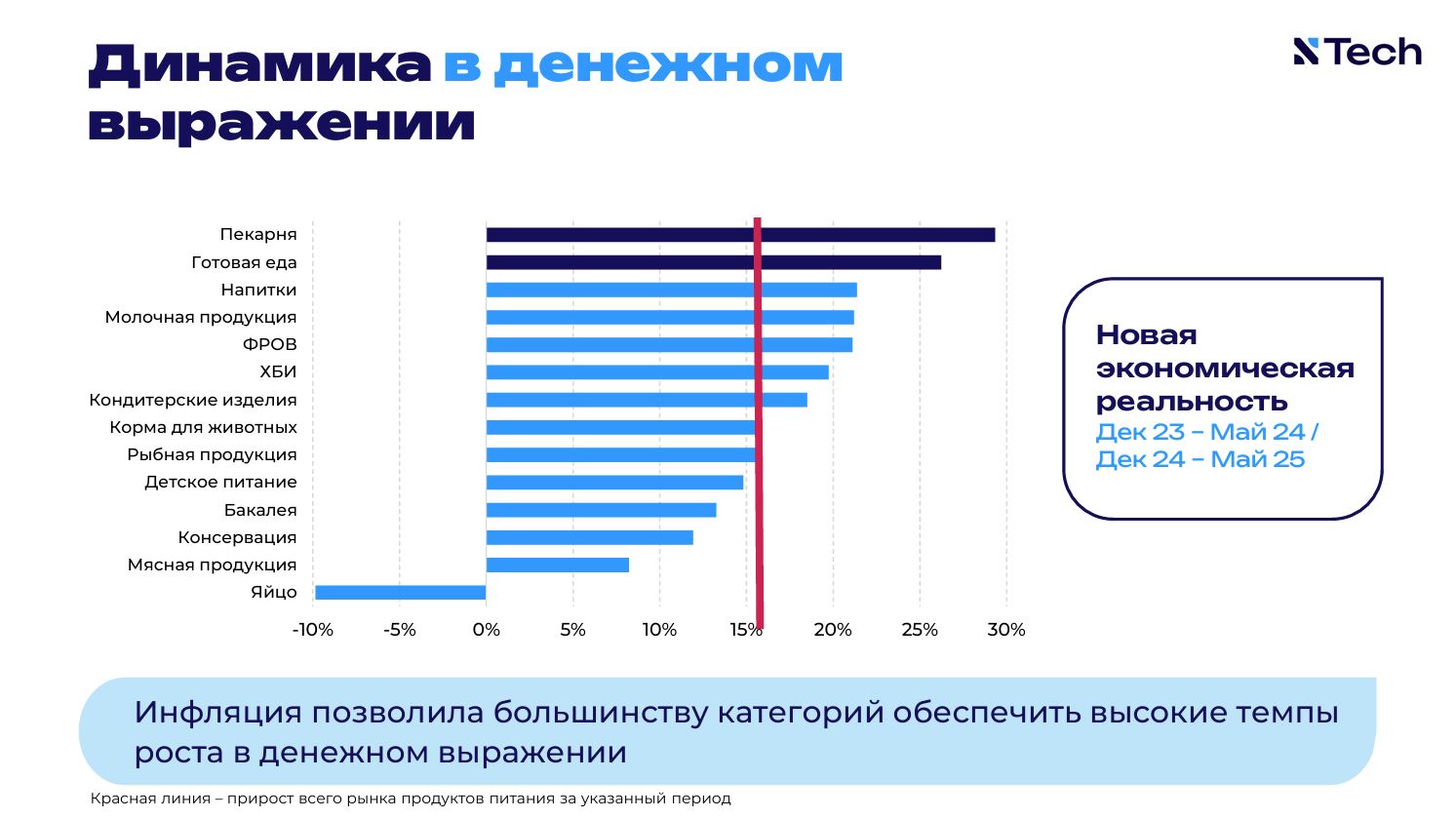 Динамика в денежном выражении

NTech

Пекарня
Готовая еда
Напитки
Молочная продукция
ФРОВ
ХБИ
Кондитерские изделия
Корма для животных
Рыбная продукция
Детское питание
Бакалея
Консервация
Мясная продукция
Яйцо

-10% -5% 0% 5% 10% 15% 20% 25% 30%

Новая экономическая реальность
Дек 23 – Май 24 / Дек 24 – Май 25

Инфляция позволила большинству категорий обеспечить высокие темпы роста в денежном выражении

Красная линия – прирост всего рынка продуктов питания за указанный период